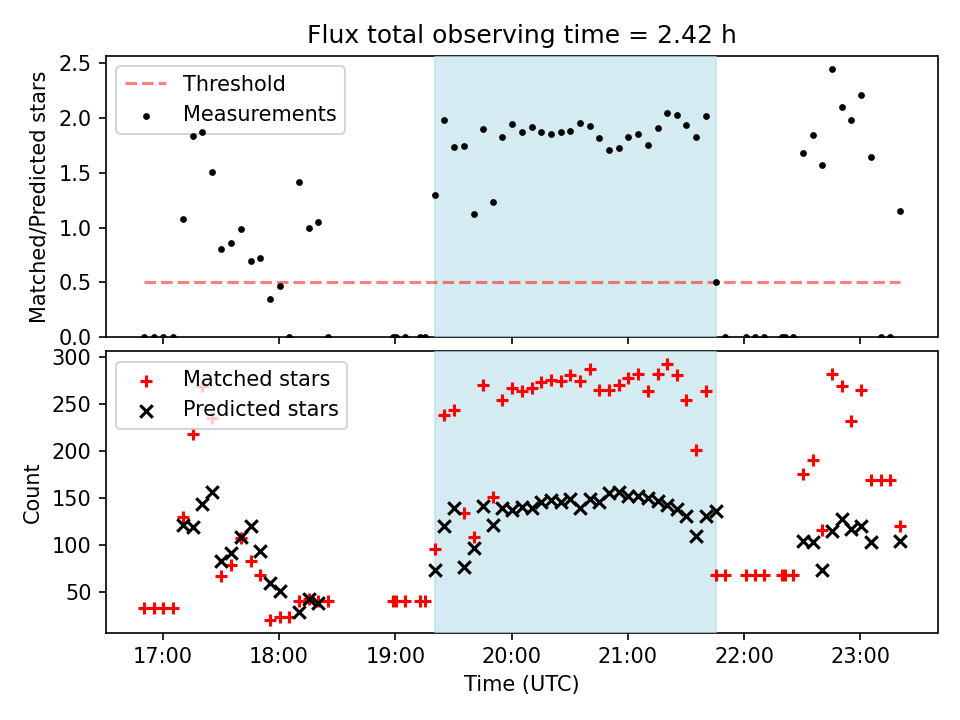 Flux total observing time = 2.42 h

Threshold
Measurements

Matched/Predicted stars

2.5
2.0
1.5
1.0
0.5
0.0

Matched stars
Predicted stars

Count

300
250
200
150
100
50

17:00
18:00
19:00
20:00
21:00
22:00
23:00

Time (UTC)